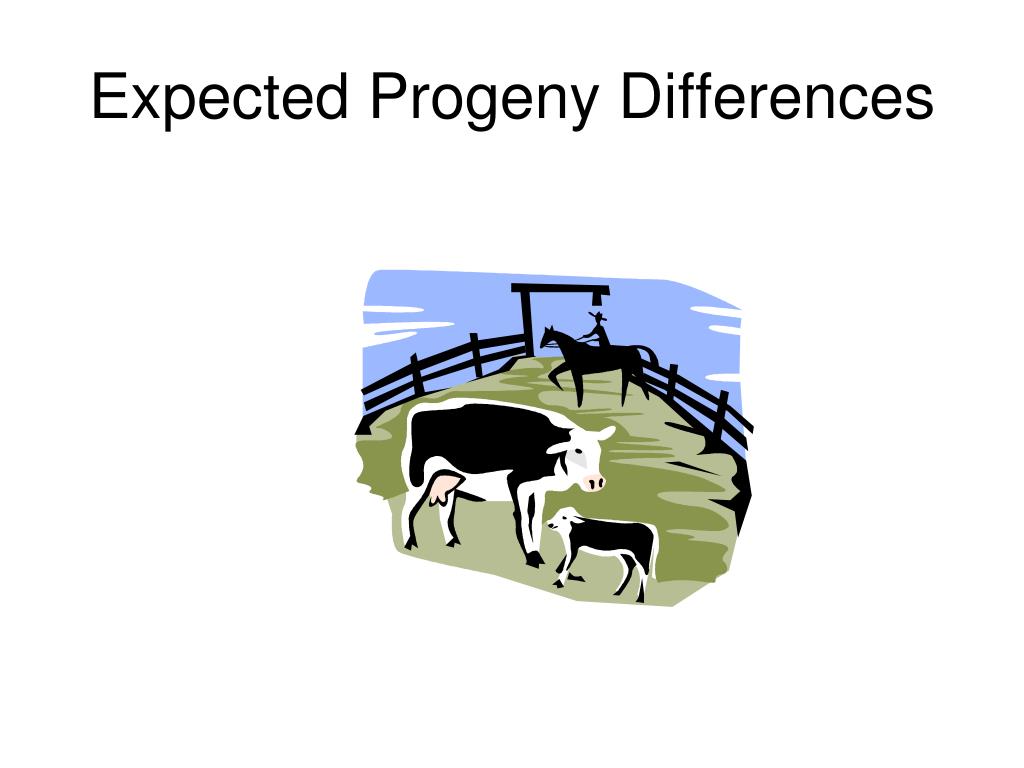 Expected Progeny Differences